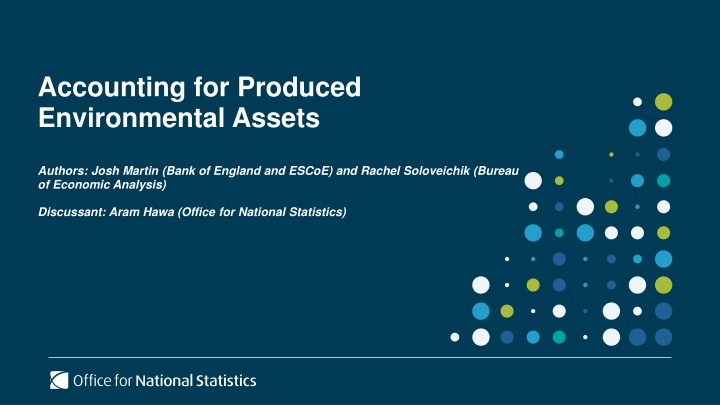 Accounting for Produced Environmental Assets

Authors: Josh Martin (Bank of England and ESCoE) and Rachel Soloveichik (Bureau of Economic Analysis)

Discussant: Aram Hawa (Office for National Statistics)

Office for National Statistics